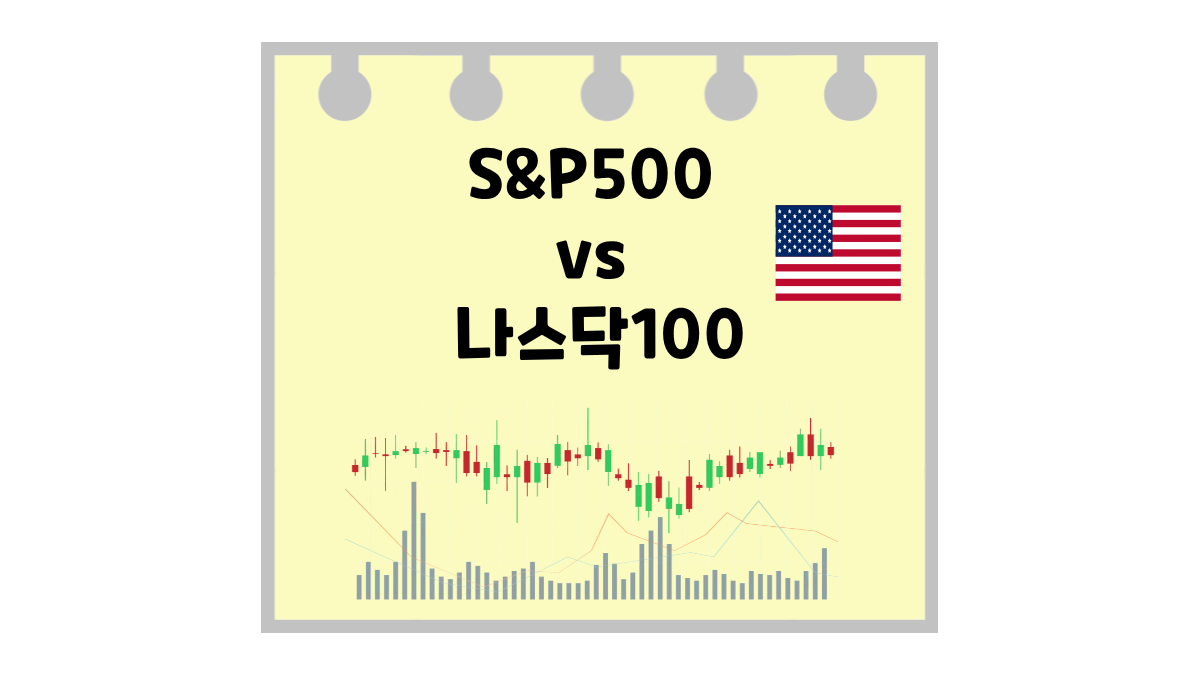 S&P500
vs
나스닥100